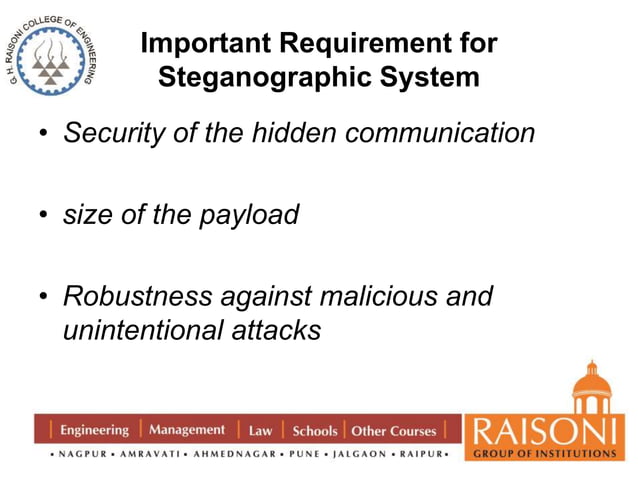 G. H. RAISONI COLLEGE OF ENGINEERING

Important Requirement for Steganographic System

• Security of the hidden communication

• size of the payload

• Robustness against malicious and unintentional attacks

Engineering | Management | Law | Schools | Other Courses

• NAGPUR • AMRAVATI • AHMEDNAGAR • PUNE • JALGAON • RAIPUR •

RAISONI
GROUP OF INSTITUTIONS